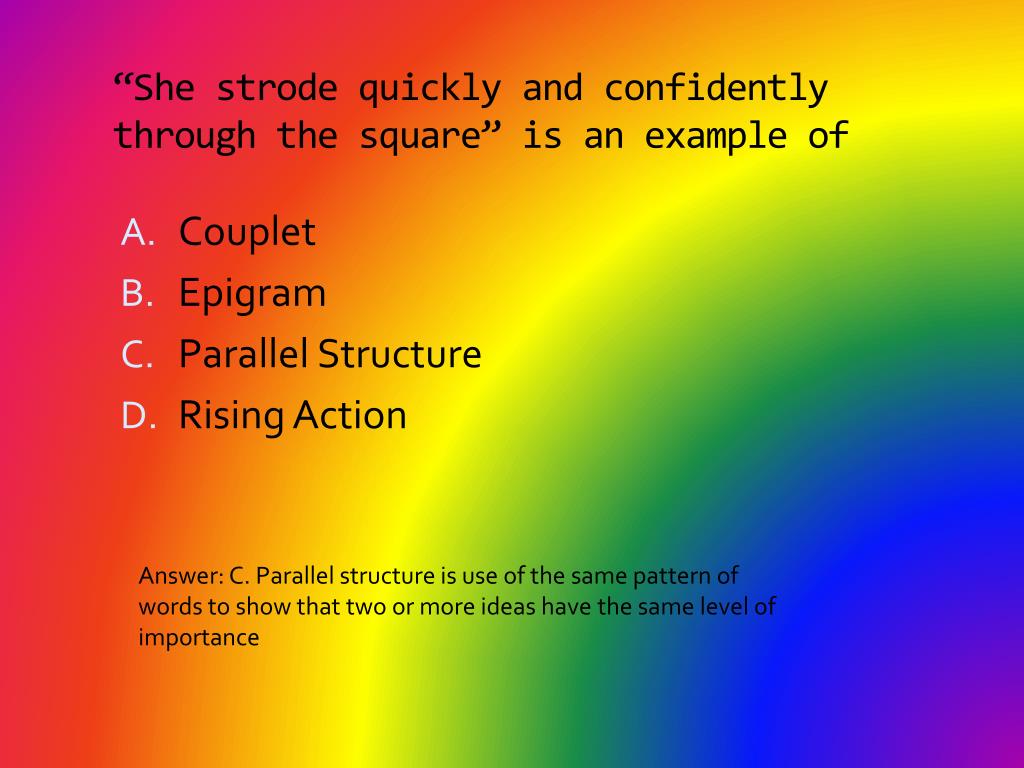 “She strode quickly and confidently through the square” is an example of

A. Couplet
B. Epigram
C. Parallel Structure
D. Rising Action

Answer: C. Parallel structure is use of the same pattern of words to show that two or more ideas have the same level of importance